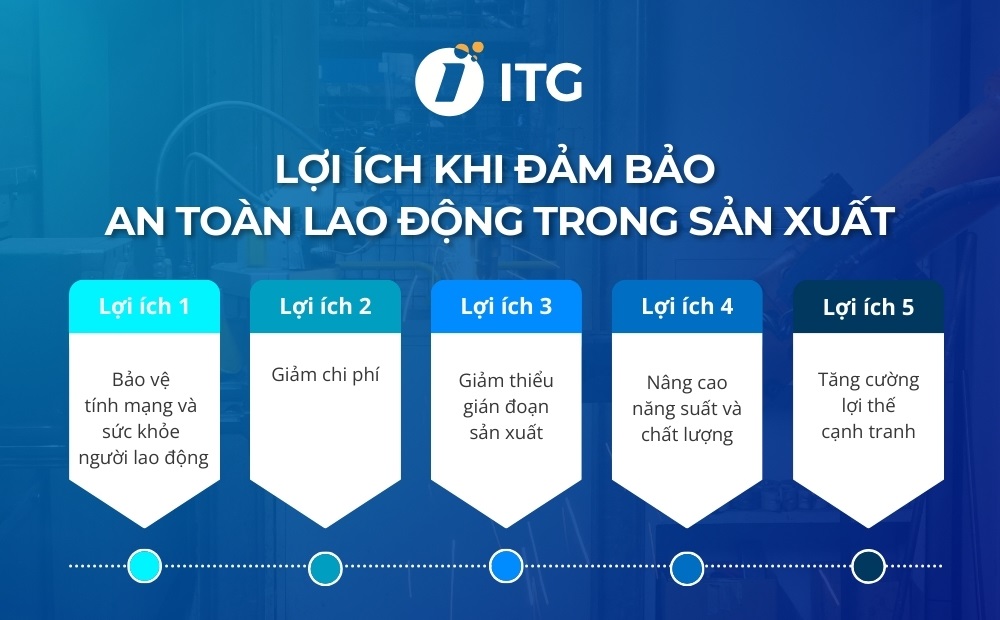 ITG

LỢI ÍCH KHI ĐẢM BẢO AN TOÀN LAO ĐỘNG TRONG SẢN XUẤT

Lợi ích 1

Bảo vệ tính mạng và sức khỏe người lao động

Lợi ích 2

Giảm chi phí

Lợi ích 3

Giảm thiểu gián đoạn sản xuất

Lợi ích 4

Nâng cao năng suất và chất lượng

Lợi ích 5

Tăng cường lợi thế cạnh tranh